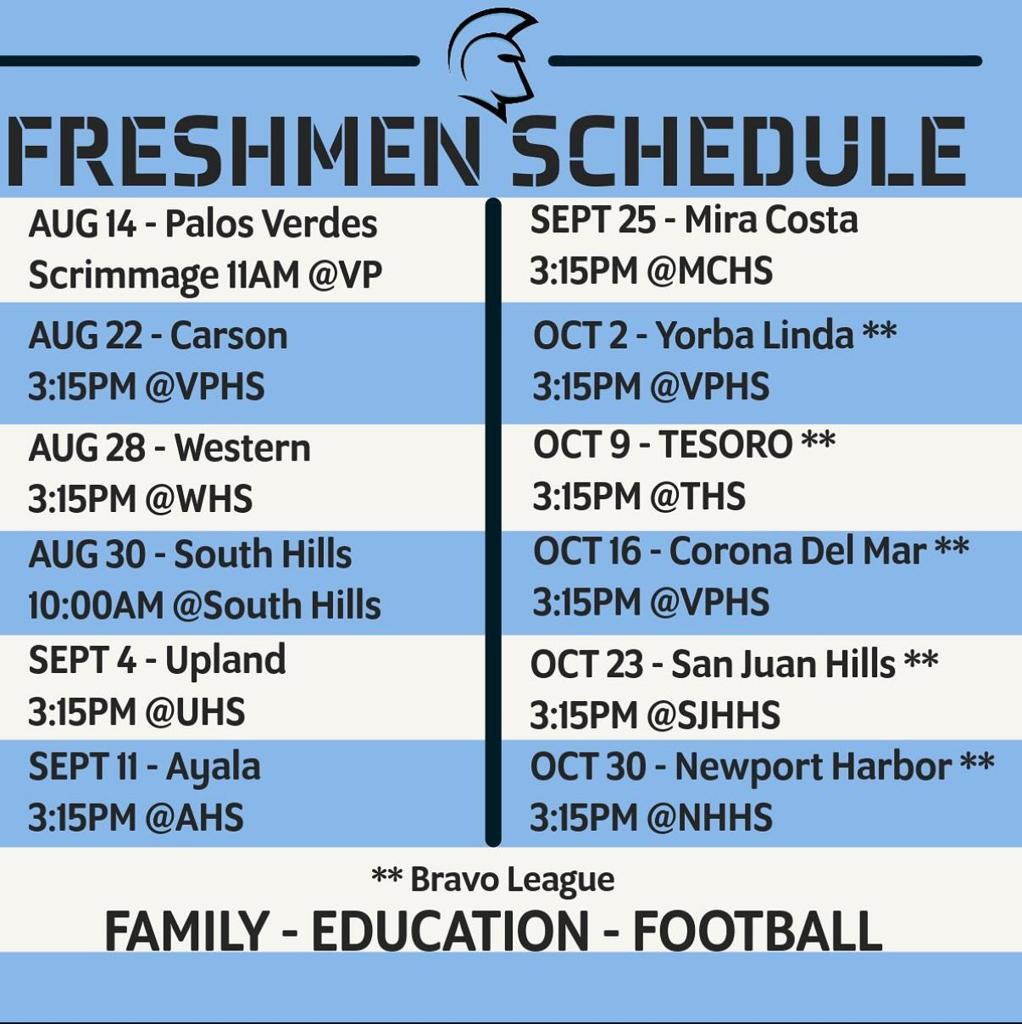 FRESHMEN SCHEDULE

AUG 14 - Palos Verdes
Scrimmage 11AM @VP

AUG 22 - Carson
3:15PM @VPHS

AUG 28 - Western
3:15PM @WHS

AUG 30 - South Hills
10:00AM @South Hills

SEPT 4 - Upland
3:15PM @UHS

SEPT 11 - Ayala
3:15PM @AHS

SEPT 25 - Mira Costa
3:15PM @MCHS

OCT 2 - Yorba Linda **
3:15PM @VPHS

OCT 9 - TESORO **
3:15PM @THS

OCT 16 - Corona Del Mar **
3:15PM @VPHS

OCT 23 - San Juan Hills **
3:15PM @SJHHS

OCT 30 - Newport Harbor **
3:15PM @NHHS

** Bravo League

FAMILY - EDUCATION - FOOTBALL